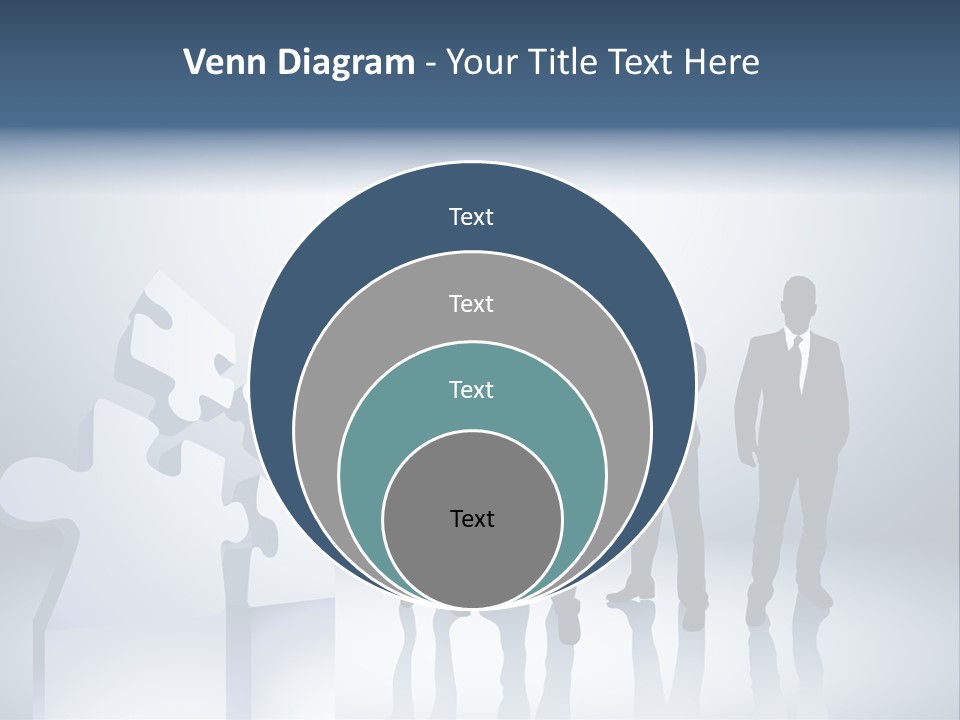 Venn Diagram - Your Title Text Here

Text

Text

Text

Text